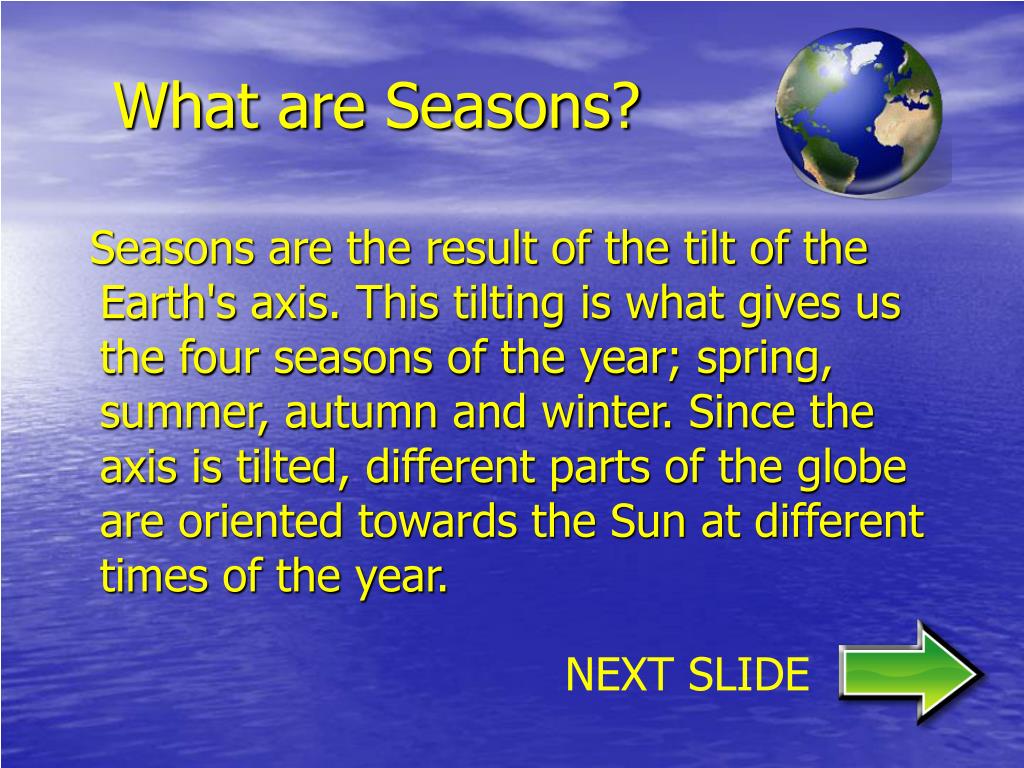 What are Seasons?

Seasons are the result of the tilt of the Earth's axis. This tilting is what gives us the four seasons of the year; spring, summer, autumn and winter. Since the axis is tilted, different parts of the globe are oriented towards the Sun at different times of the year.

NEXT SLIDE